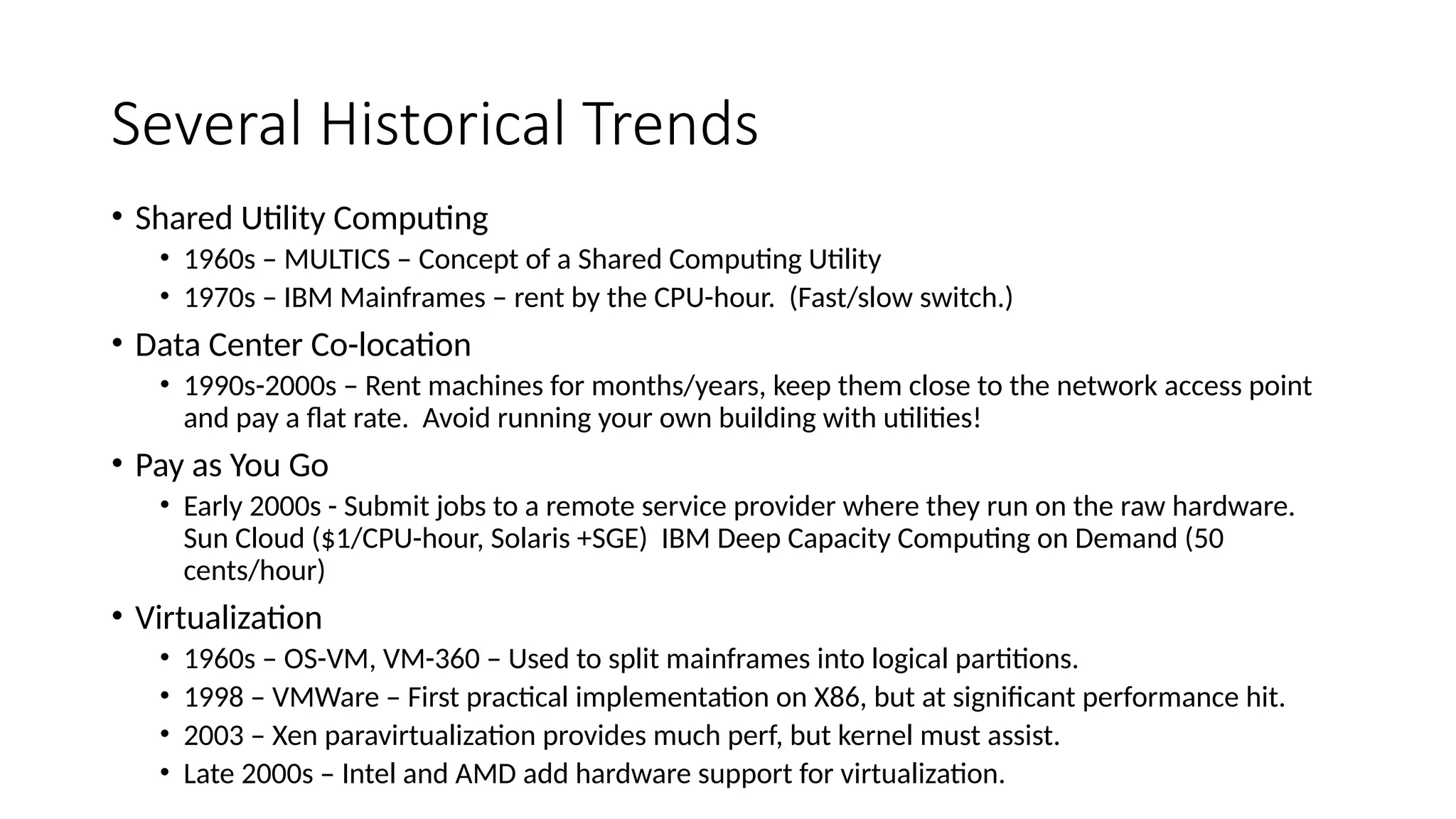 Several Historical Trends

• Shared Utility Computing
  • 1960s – MULTICS – Concept of a Shared Computing Utility
  • 1970s – IBM Mainframes – rent by the CPU-hour. (Fast/slow switch.)
• Data Center Co-location
  • 1990s-2000s – Rent machines for months/years, keep them close to the network access point and pay a flat rate. Avoid running your own building with utilities!
• Pay as You Go
  • Early 2000s - Submit jobs to a remote service provider where they run on the raw hardware. Sun Cloud ($1/CPU-hour, Solaris +SGE) IBM Deep Capacity Computing on Demand (50 cents/hour)
• Virtualization
  • 1960s – OS-VM, VM-360 – Used to split mainframes into logical partitions.
  • 1998 – VMWare – First practical implementation on X86, but at significant performance hit.
  • 2003 – Xen paravirtualization provides much perf, but kernel must assist.
  • Late 2000s – Intel and AMD add hardware support for virtualization.